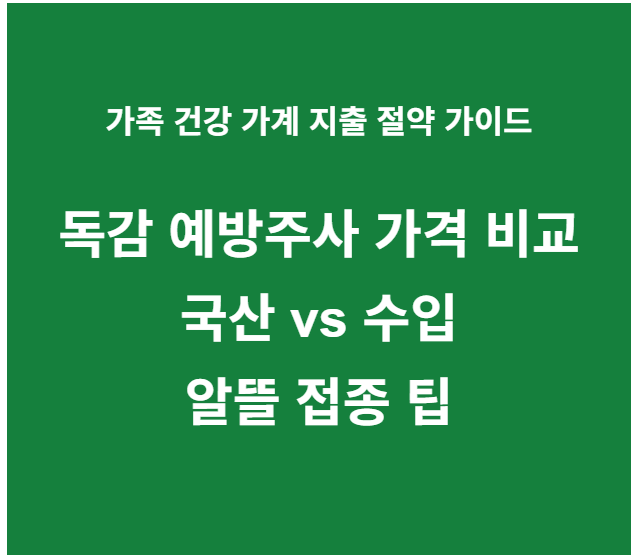 가족 건강 가계 지출 절약 가이드

독감 예방주사 가격 비교
국산 vs 수입
알뜰 접종 팁